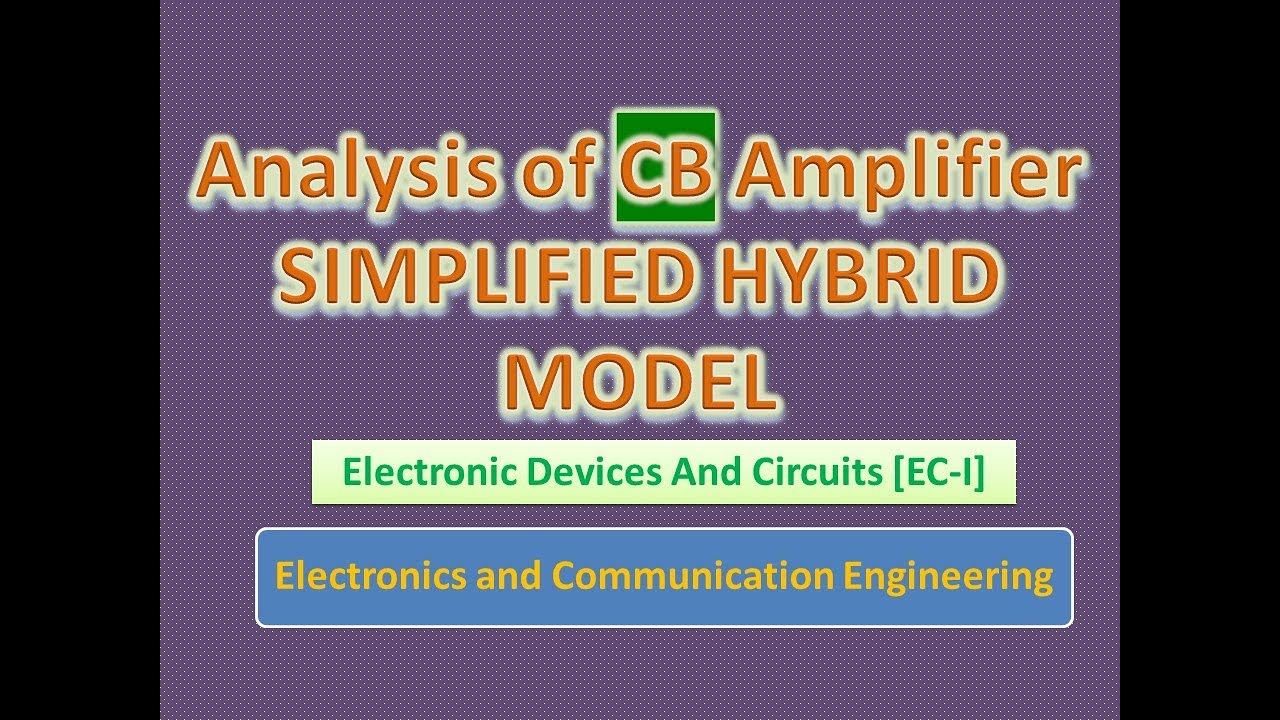 Analysis of CB Amplifier
SIMPLIFIED HYBRID MODEL

Electronic Devices And Circuits [EC-I]

Electronics and Communication Engineering